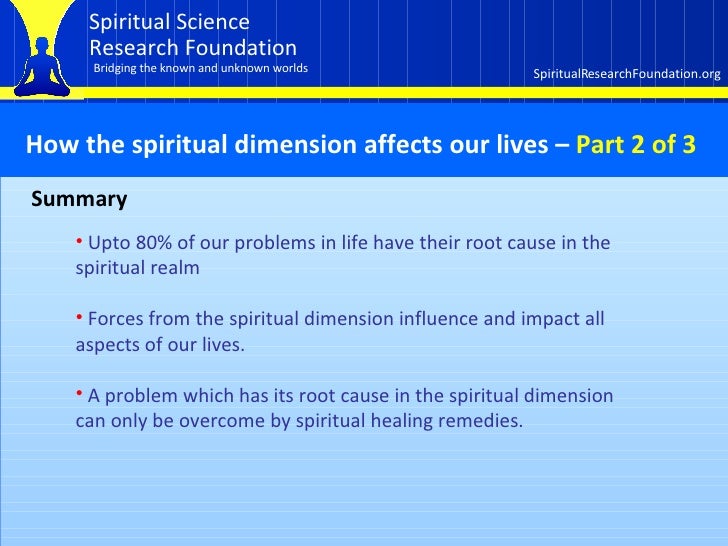 Spiritual Science
Research Foundation
Bridging the known and unknown worlds

SpiritualResearchFoundation.org

How the spiritual dimension affects our lives – Part 2 of 3

Summary

• Upto 80% of our problems in life have their root cause in the spiritual realm

• Forces from the spiritual dimension influence and impact all aspects of our lives.

• A problem which has its root cause in the spiritual dimension can only be overcome by spiritual healing remedies.